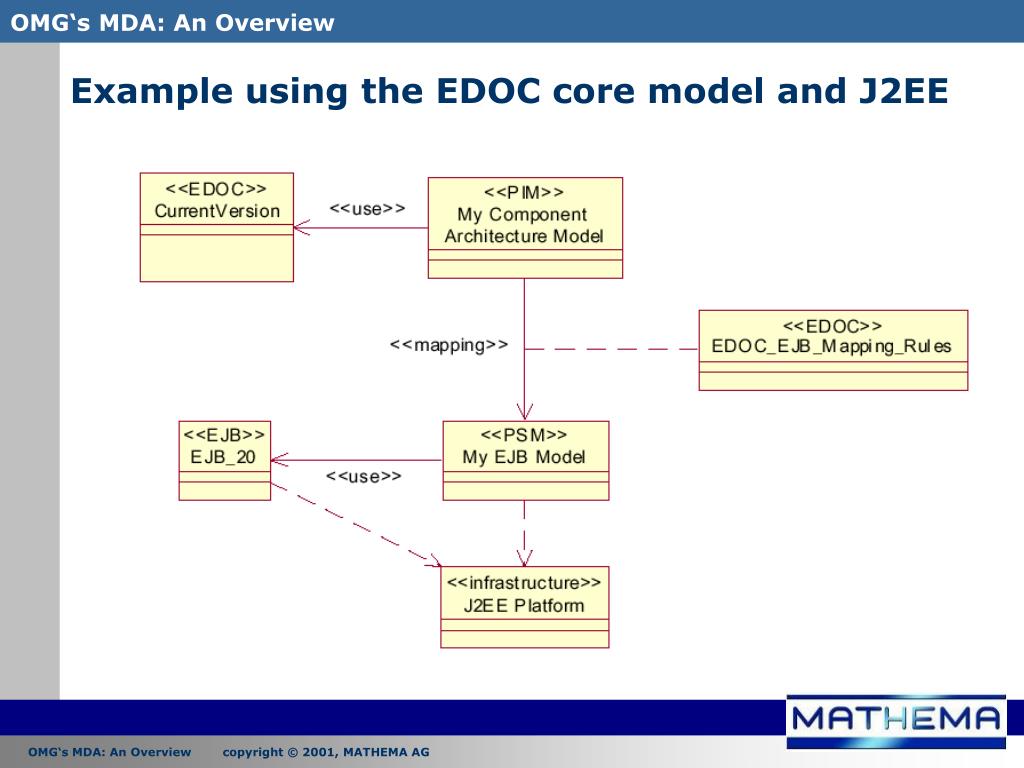 OMG's MDA: An Overview

Example using the EDOC core model and J2EE

<<EDOC>>
CurrentVersion

<<use>>

<<PIM>>
My Component Architecture Model

<<mapping>>

<<EDOC>>
EDOC_EJB_Mapping_Rules

<<EJB>>
EJB_20

<<use>>

<<PSM>>
My EJB Model

<<infrastructure>>
J2EE Platform

MATHEMA

OMG's MDA: An Overview copyright © 2001, MATHEMA AG